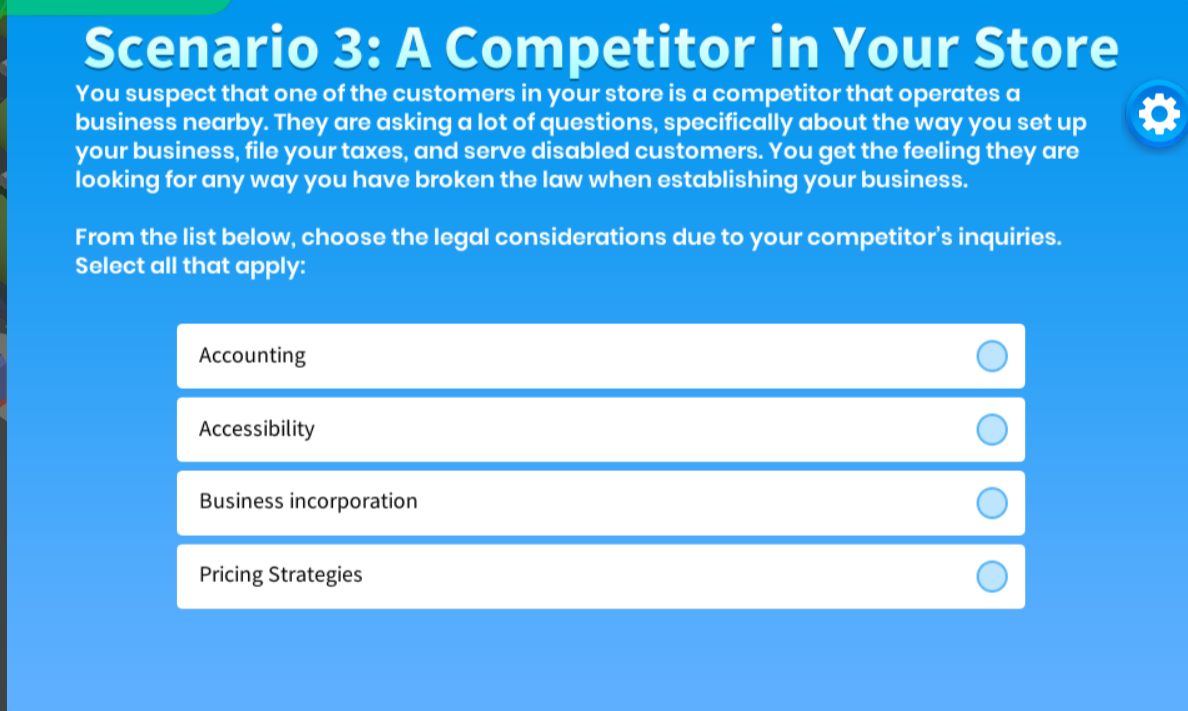 Scenario 3: A Competitor in Your Store

You suspect that one of the customers in your store is a competitor that operates a business nearby. They are asking a lot of questions, specifically about the way you set up your business, file your taxes, and serve disabled customers. You get the feeling they are looking for any way you have broken the law when establishing your business.

From the list below, choose the legal considerations due to your competitor's inquiries. Select all that apply:

Accounting

Accessibility

Business incorporation

Pricing Strategies